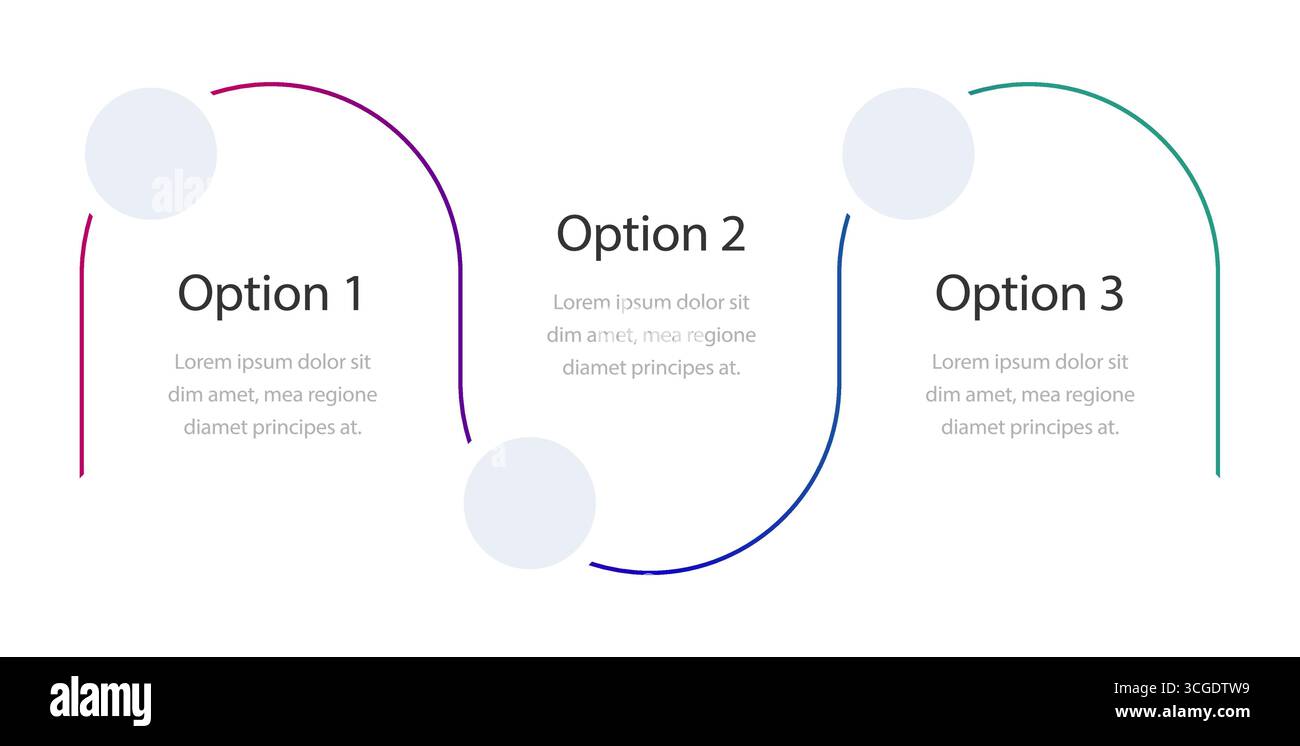 Option 1

Lorem ipsum dolor sit dim amet, mea regione diamet principes at.

Option 2

Lorem ipsum dolor sit dim amet, mea regione diamet principes at.

Option 3

Lorem ipsum dolor sit dim amet, mea regione diamet principes at.

alamy

Image ID: 3CGDTW9
www.alamy.com